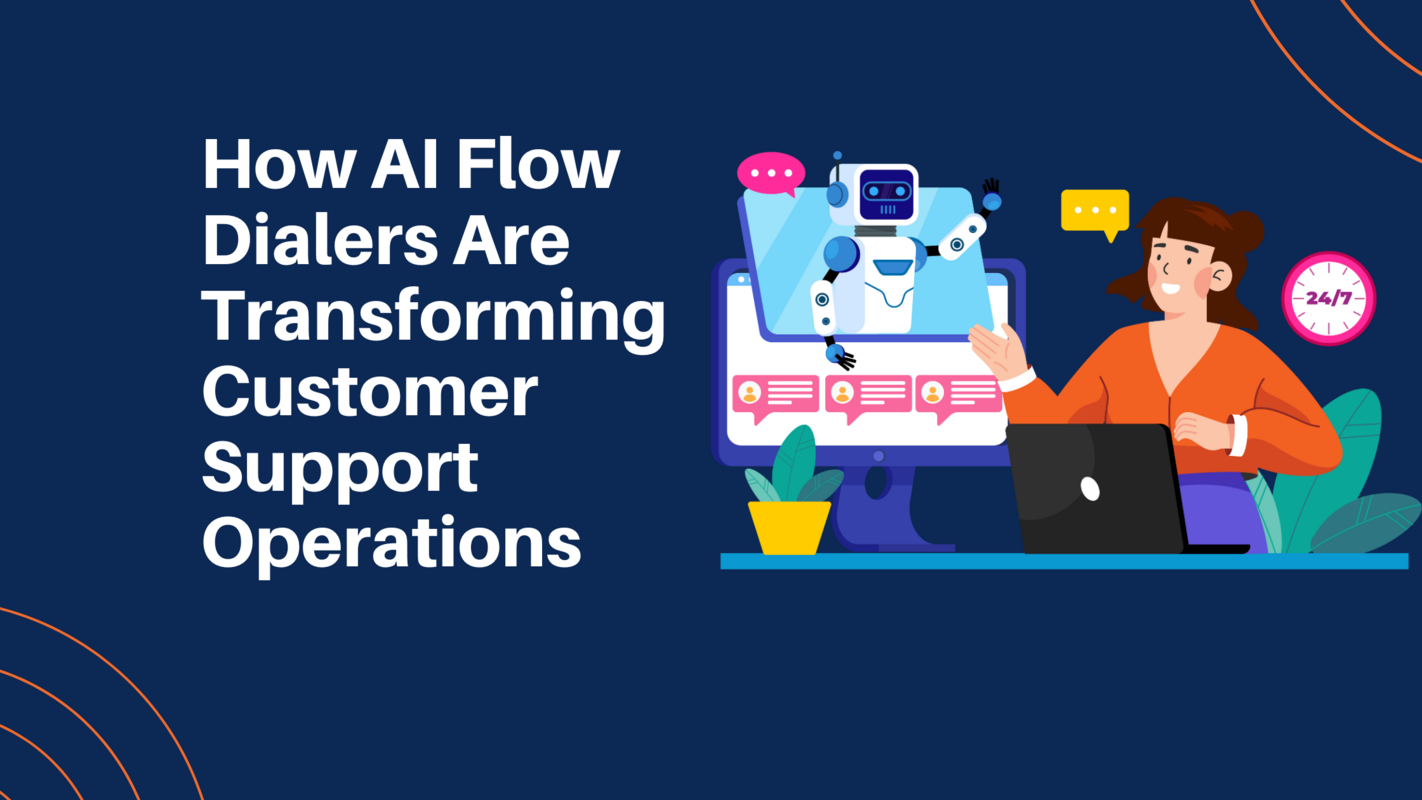 How AI Flow Dialers Are Transforming Customer Support Operations

24/7